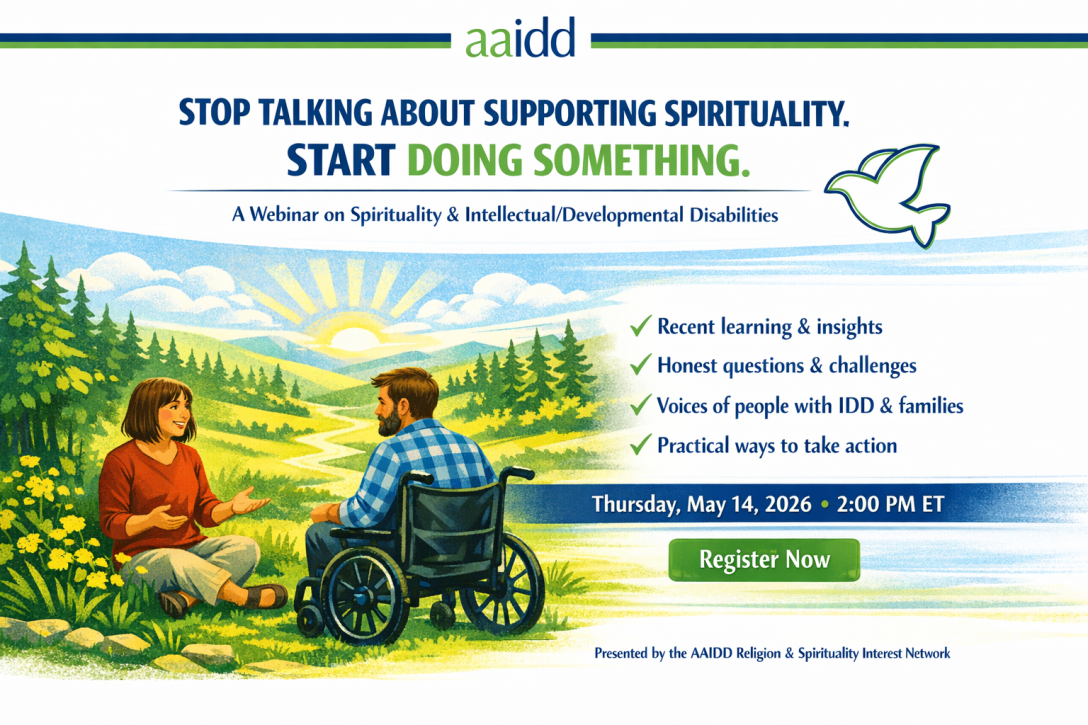 aaidd

STOP TALKING ABOUT SUPPORTING SPIRITUALITY.
START DOING SOMETHING.

A Webinar on Spirituality & Intellectual/Developmental Disabilities

✓ Recent learning & insights
✓ Honest questions & challenges
✓ Voices of people with IDD & families
✓ Practical ways to take action

Thursday, May 14, 2026 • 2:00 PM ET

Register Now

Presented by the AAIDD Religion & Spirituality Interest Network